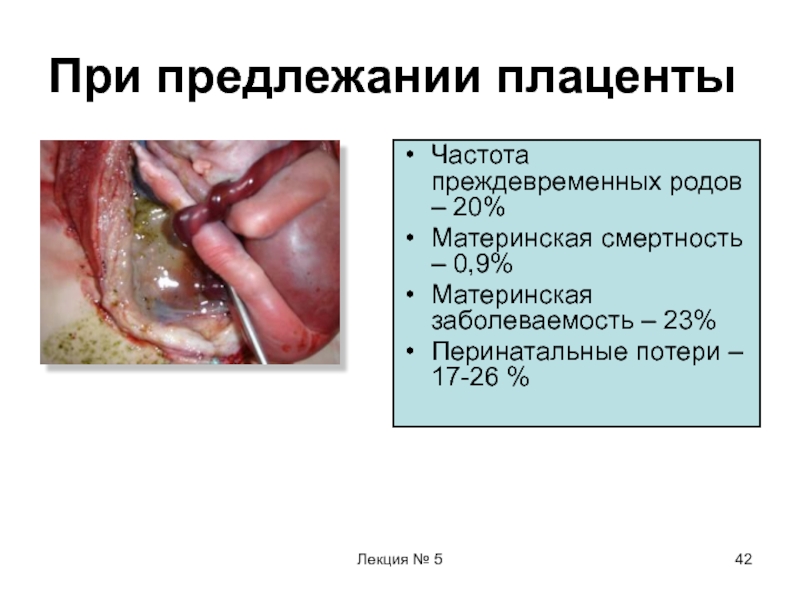 При предлежании плаценты

• Частота преждевременных родов – 20%
• Материнская смертность – 0,9%
• Материнская заболеваемость – 23%
• Перинатальные потери – 17-26 %

Лекция № 5

42